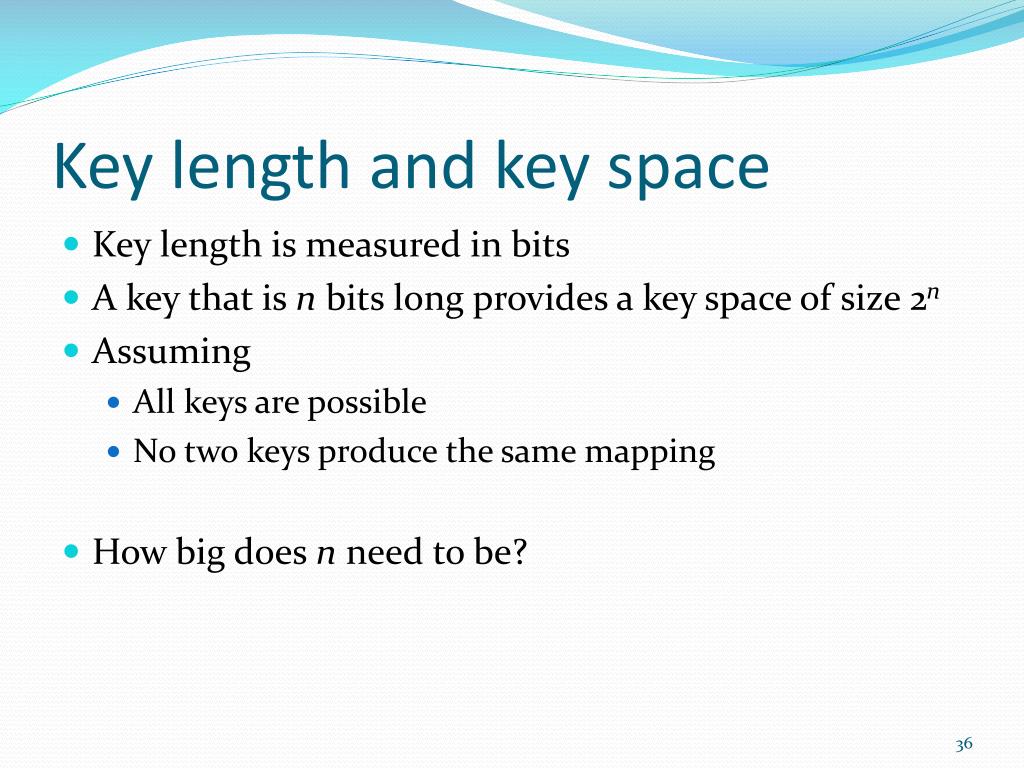 Key length and key space

- Key length is measured in bits
- A key that is $n$ bits long provides a key space of size $2^n$
- Assuming
  - All keys are possible
  - No two keys produce the same mapping

- How big does $n$ need to be?

36